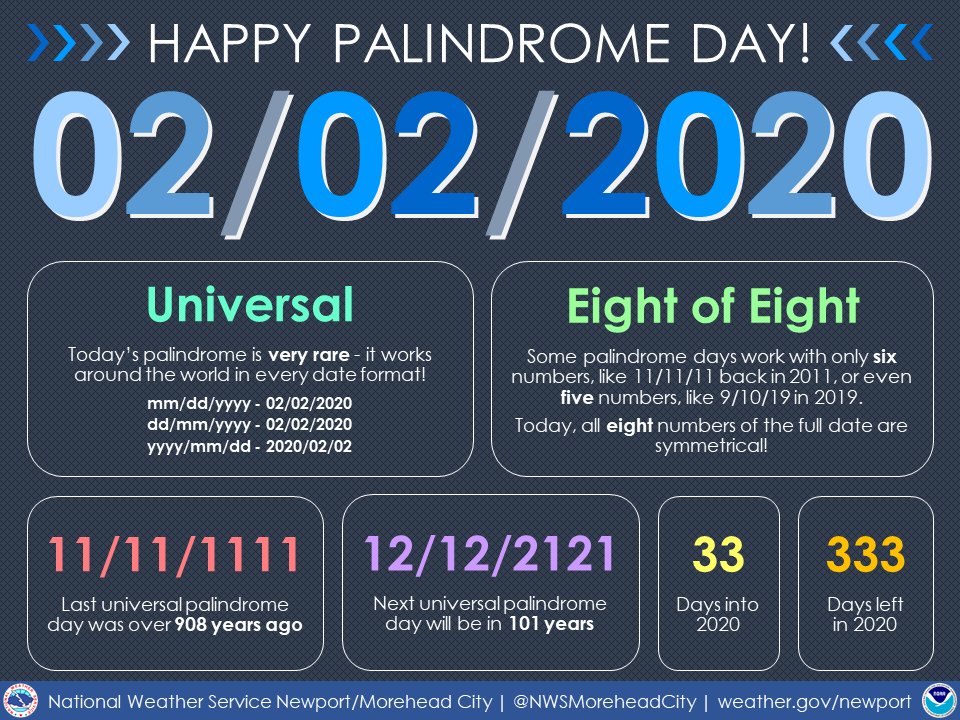 HAPPY PALINDROME DAY!

02/02/2020

Universal

Today's palindrome is very rare - it works around the world in every date format!

mm/dd/yyyy - 02/02/2020
dd/mm/yyyy - 02/02/2020
yyyy/mm/dd - 2020/02/02

Eight of Eight

Some palindrome days work with only six numbers, like 11/11/11 back in 2011, or even five numbers, like 9/10/19 in 2019.

Today, all eight numbers of the full date are symmetrical!

11/11/1111
Last universal palindrome day was over 908 years ago

12/12/2121
Next universal palindrome day will be in 101 years

33
Days into 2020

333
Days left in 2020

National Weather Service Newport/Morehead City | @NWSMoreheadCity | weather.gov/newport